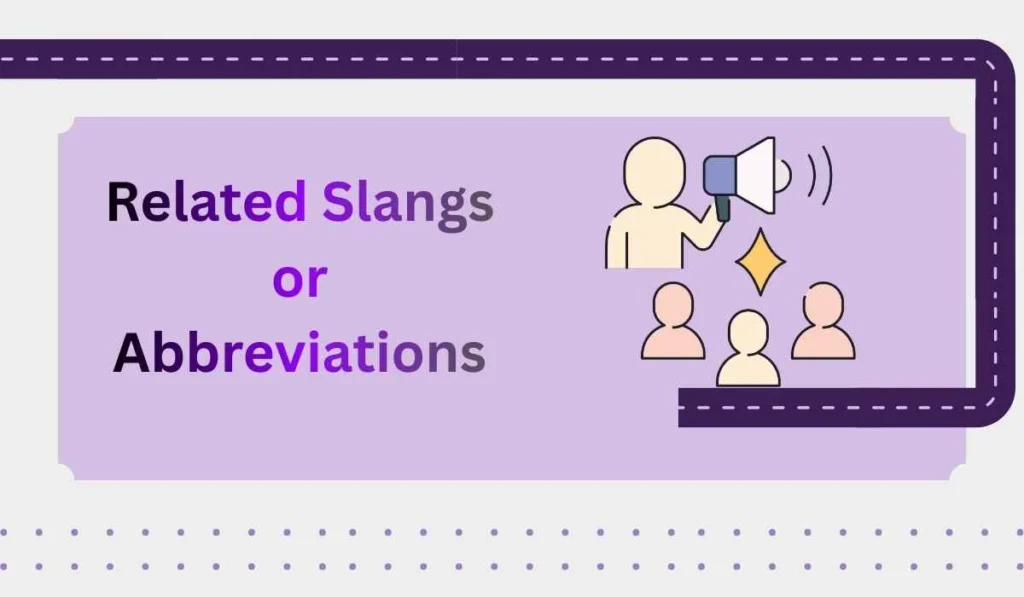 Related Slangs
or
Abbreviations